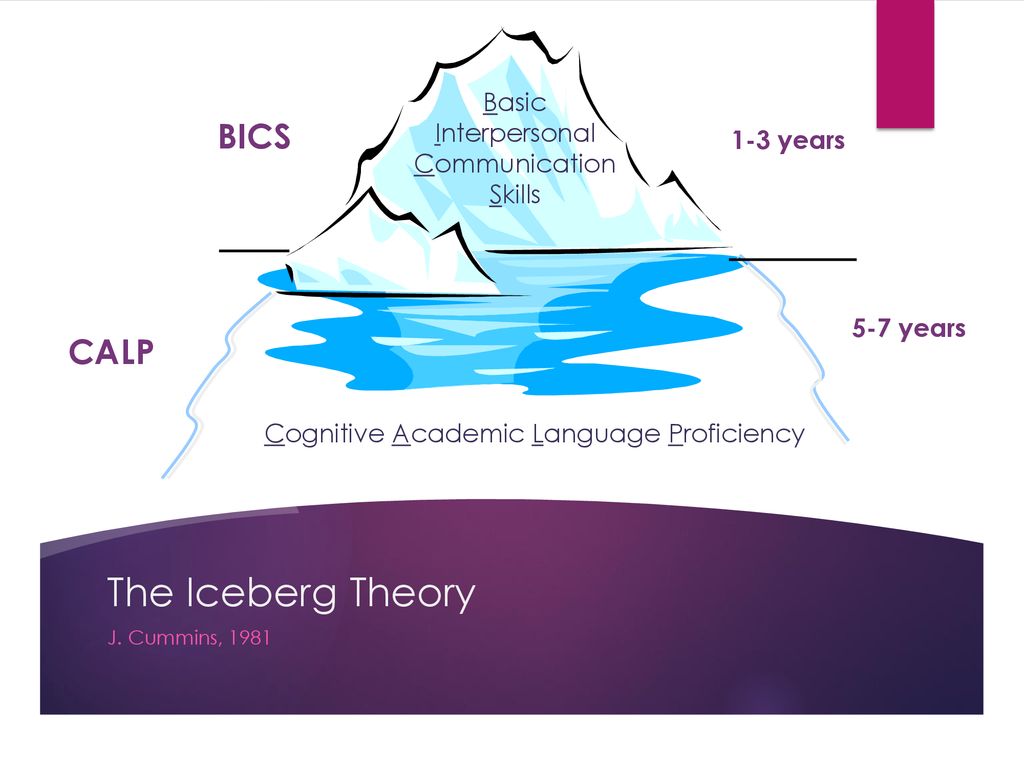 BICS

Basic
Interpersonal
Communication
Skills

1-3 years

CALP

5-7 years

Cognitive Academic Language Proficiency

The Iceberg Theory

J. Cummins, 1981